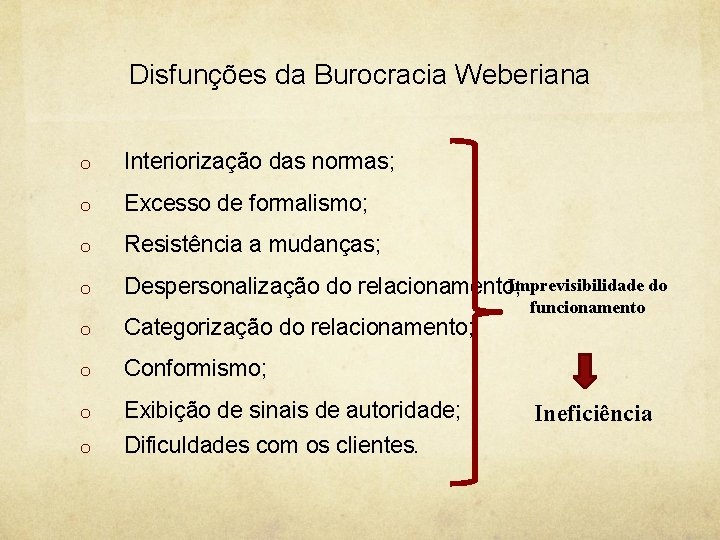 Disfunções da Burocracia Weberiana

o Interiorização das normas;

o Excesso de formalismo;

o Resistência a mudanças;

o Despersonalização do relacionamento;

o Categorização do relacionamento;

o Conformismo;

o Exibição de sinais de autoridade;

o Dificuldades com os clientes.

Imprevisibilidade do funcionamento

Ineficiência